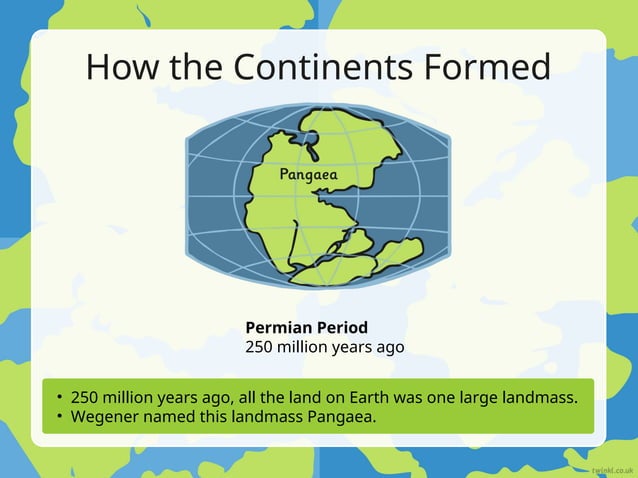 How the Continents Formed

Pangaea

**Permian Period**
250 million years ago

• 250 million years ago, all the land on Earth was one large landmass.
• Wegener named this landmass Pangaea.

twinkl.co.uk